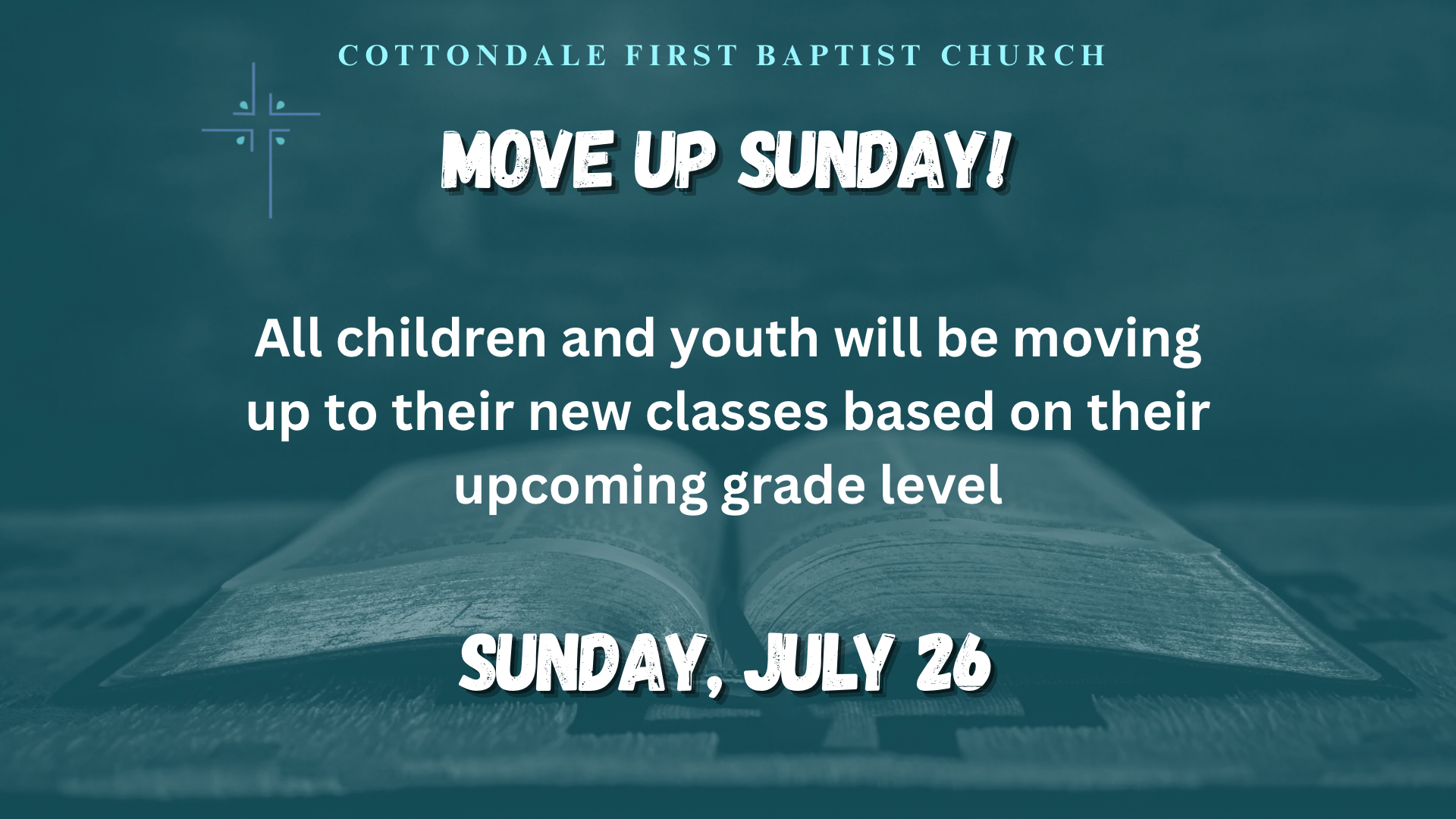 COTTONDALE FIRST BAPTIST CHURCH

MOVE UP SUNDAY!

All children and youth will be moving up to their new classes based on their upcoming grade level

SUNDAY, JULY 26